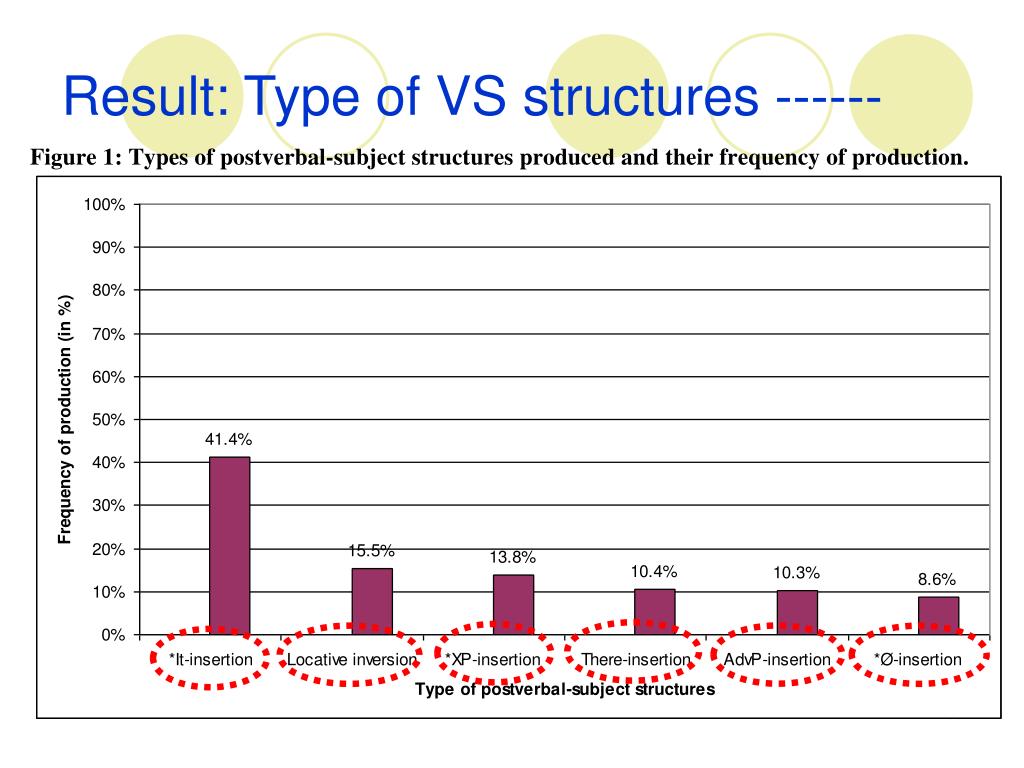 Result: Type of VS structures ------

Figure 1: Types of postverbal-subject structures produced and their frequency of production.

Frequency of production (in %)

100%
90%
80%
70%
60%
50%
40%
30%
20%
10%
0%

41.4%
15.5%
13.8%
10.4%
10.3%
8.6%

*It-insertion
Locative inversion
*XP-insertion
There-insertion
AdvP-insertion
*Ø-insertion

Type of postverbal-subject structures